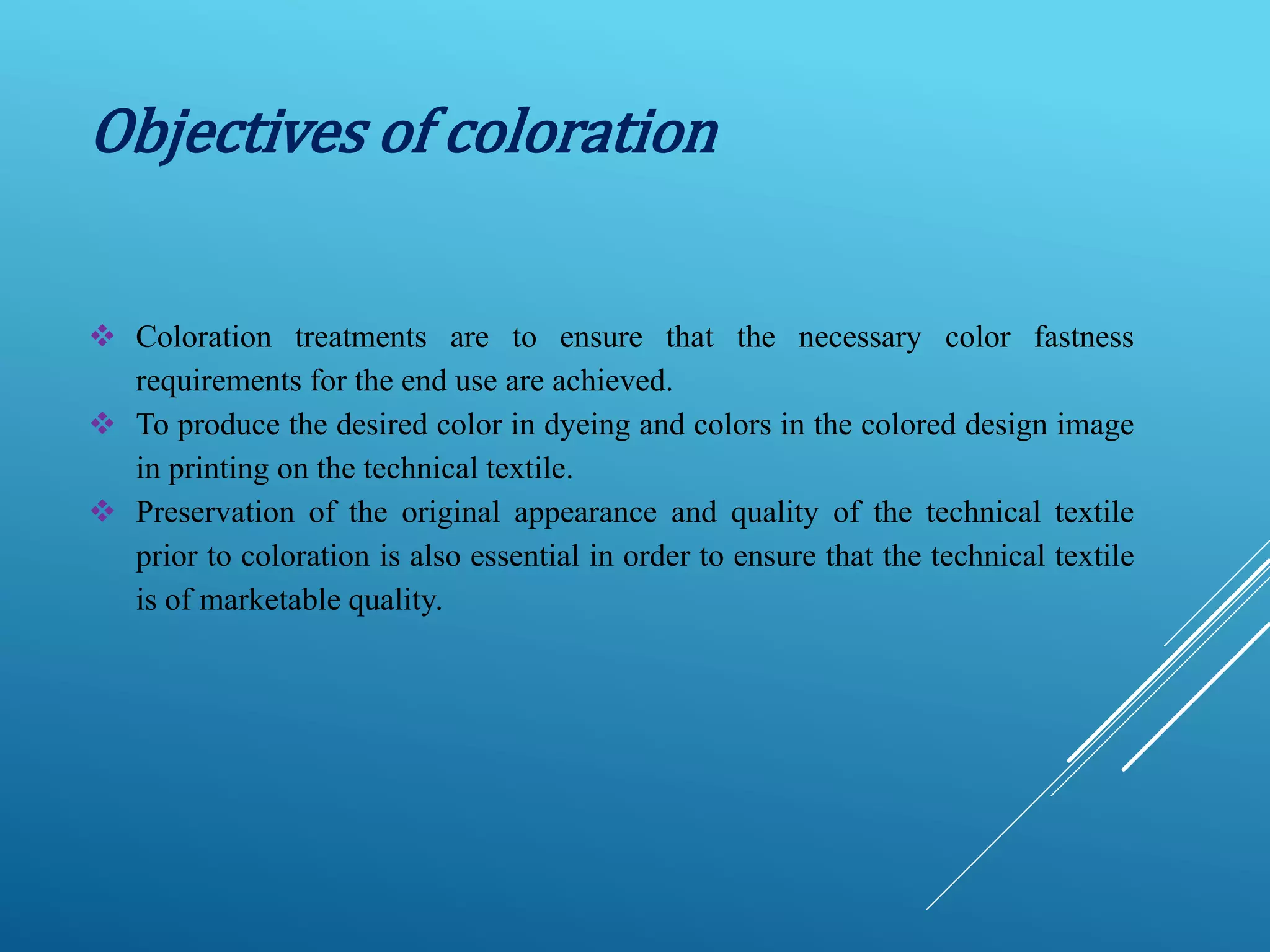 Objectives of coloration

❖ Coloration treatments are to ensure that the necessary color fastness requirements for the end use are achieved.
❖ To produce the desired color in dyeing and colors in the colored design image in printing on the technical textile.
❖ Preservation of the original appearance and quality of the technical textile prior to coloration is also essential in order to ensure that the technical textile is of marketable quality.